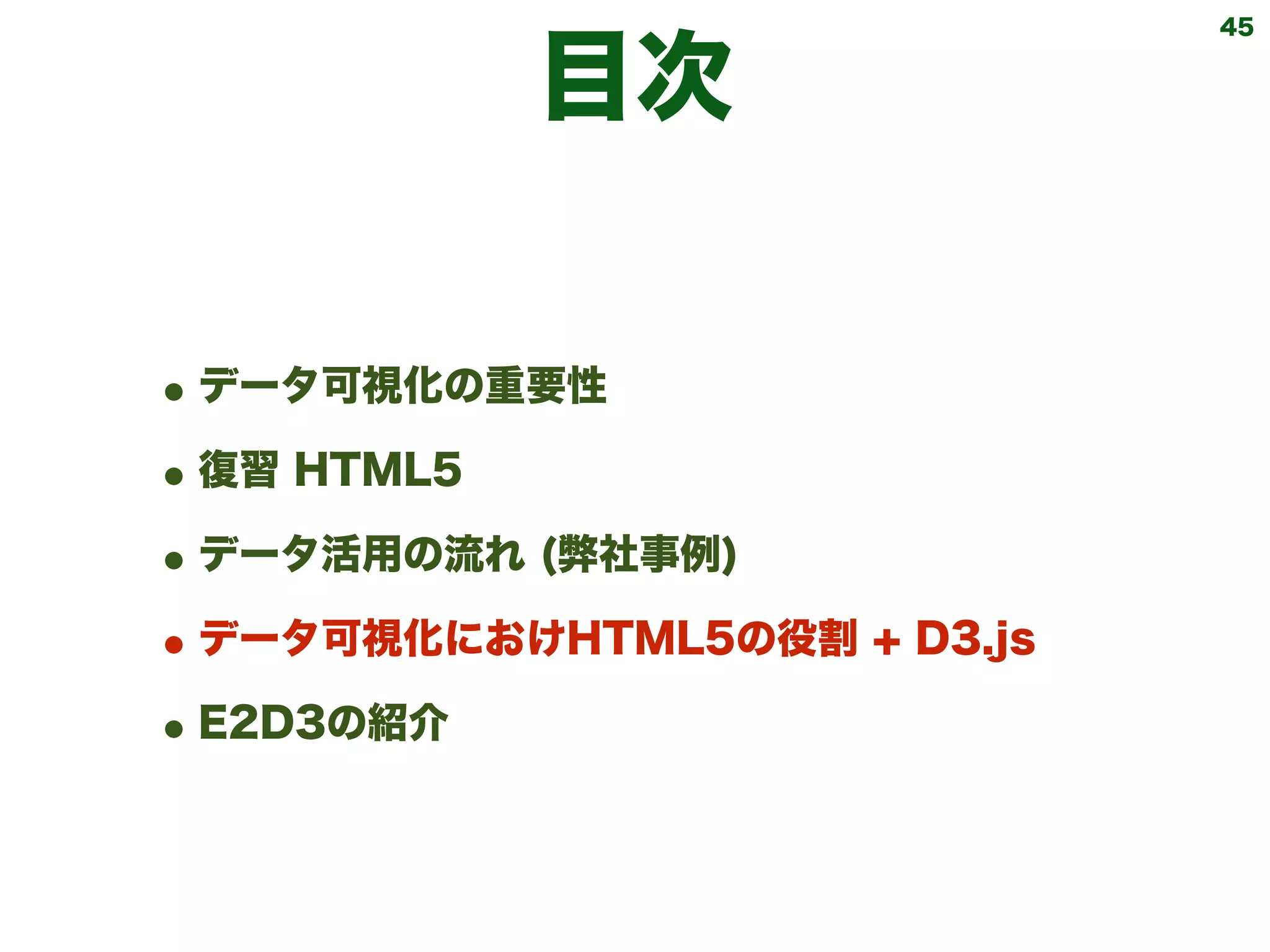 45

目次

• データ可視化の重要性
• 復習 HTML5
• データ活用の流れ (弊社事例)
• データ可視化におけHTML5の役割 + D3.js
• E2D3の紹介